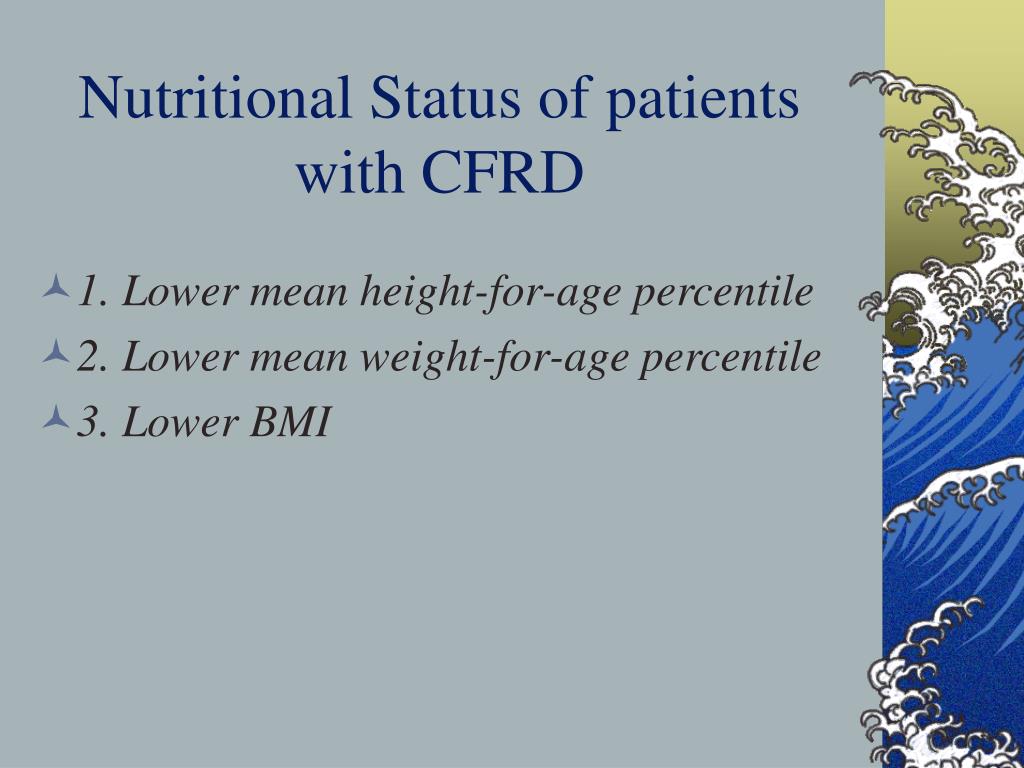 Nutritional Status of patients with CFRD

1. Lower mean height-for-age percentile
2. Lower mean weight-for-age percentile
3. Lower BMI